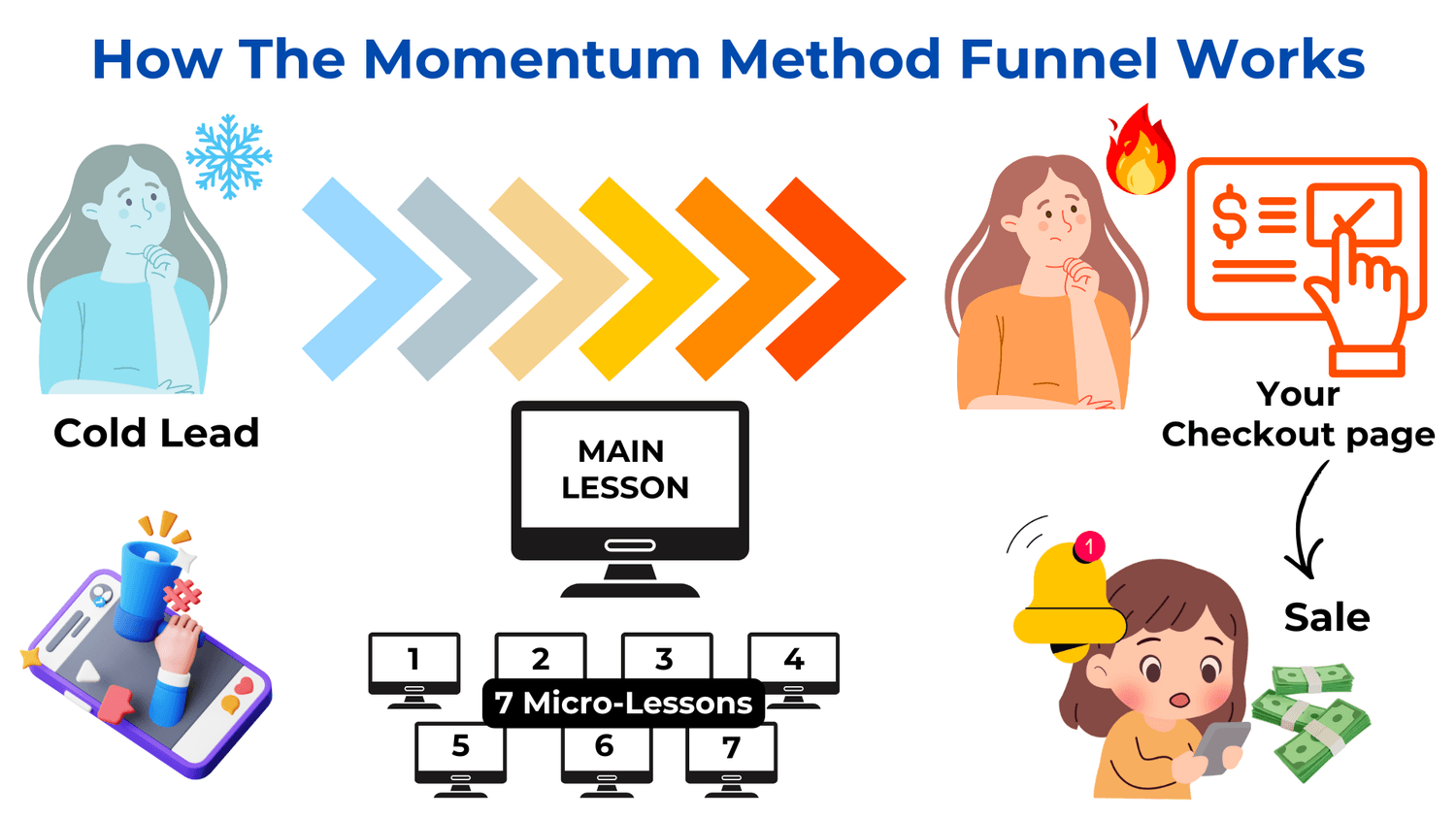 How The Momentum Method Funnel Works

Cold Lead

MAIN LESSON

1 2 3 4

7 Micro-Lessons

5 6 7

$

Your Checkout page

1

Sale